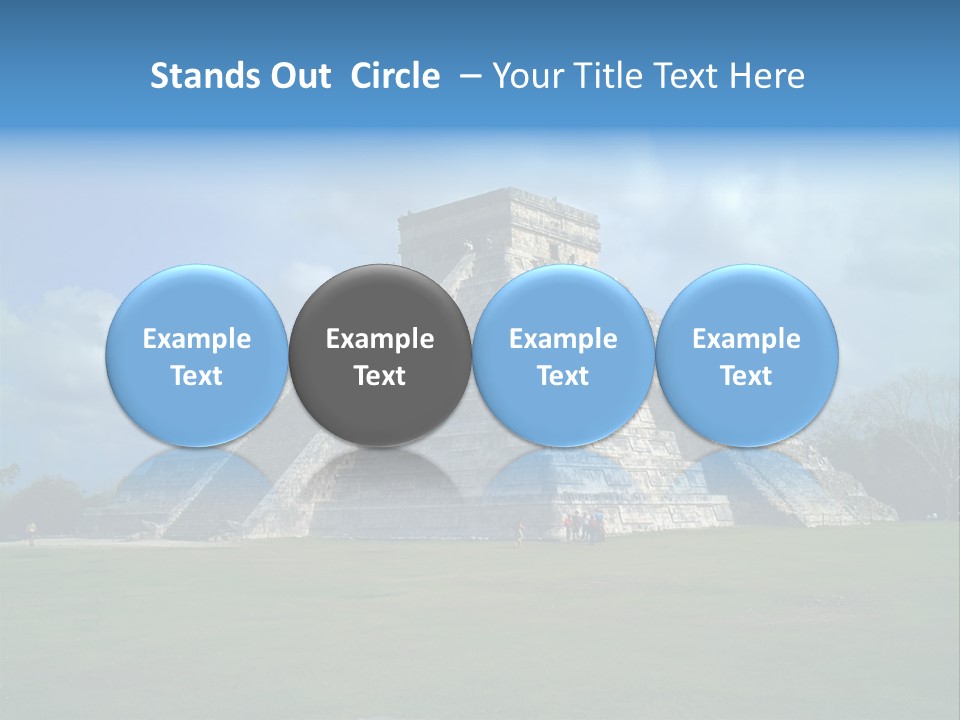 Stands Out Circle – Your Title Text Here

Example Text

Example Text

Example Text

Example Text